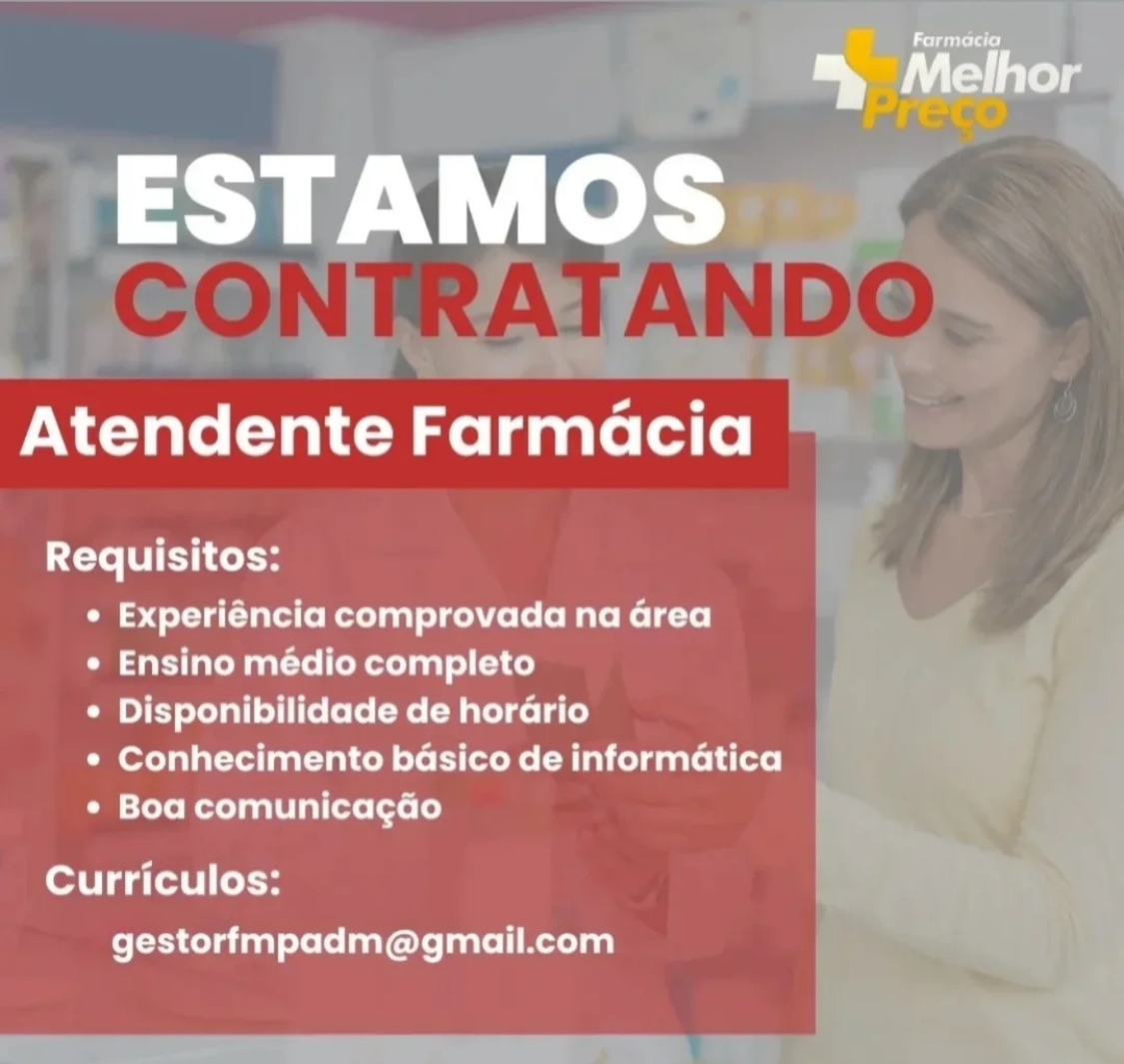 Farmácia Melhor Preço

ESTAMOS CONTRATANDO

Atendente Farmácia

Requisitos:
• Experiência comprovada na área
• Ensino médio completo
• Disponibilidade de horário
• Conhecimento básico de informática
• Boa comunicação

Currículos:
gestorfmpadm@gmail.com